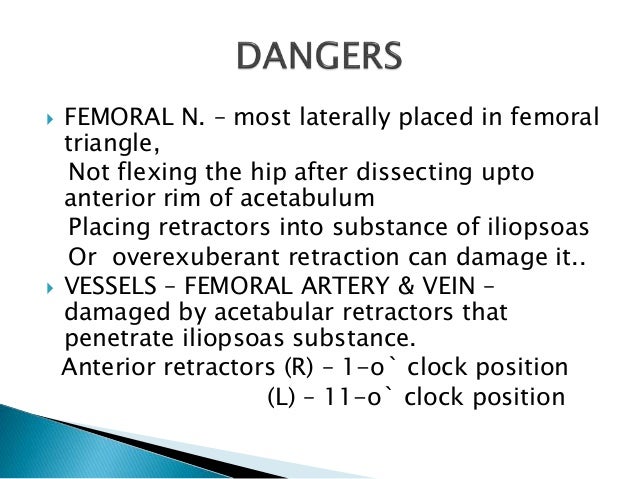 DANGERS

FEMORAL N. – most laterally placed in femoral triangle,
Not flexing the hip after dissecting upto anterior rim of acetabulum
Placing retractors into substance of iliopsoas
Or overexuberant retraction can damage it..

VESSELS – FEMORAL ARTERY & VEIN – damaged by acetabular retractors that penetrate iliopsoas substance.
Anterior retractors (R) – 1-o` clock position
(L) – 11-o` clock position